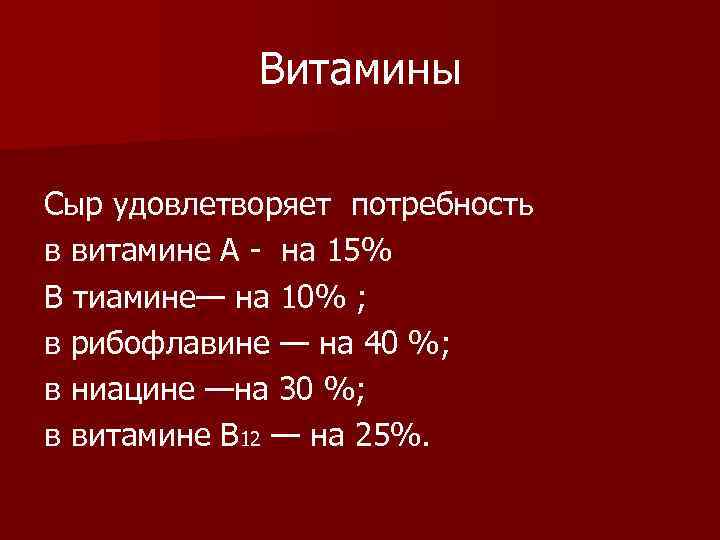 Витамины

Сыр удовлетворяет потребность
в витамине А - на 15%
В тиамине— на 10% ;
в рибофлавине — на 40 %;
в ниацине —на 30 %;
в витамине $B_{12}$ — на 25%.